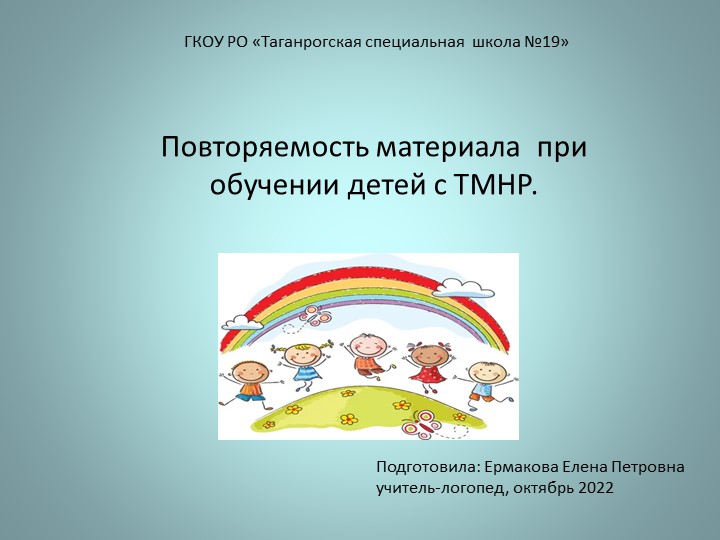 ГКОУ РО «Таганрогская специальная школа №19»

Повторяемость материала при обучении детей с ТМНР.

Подготовила: Ермакова Елена Петровна
учитель-логопед, октябрь 2022